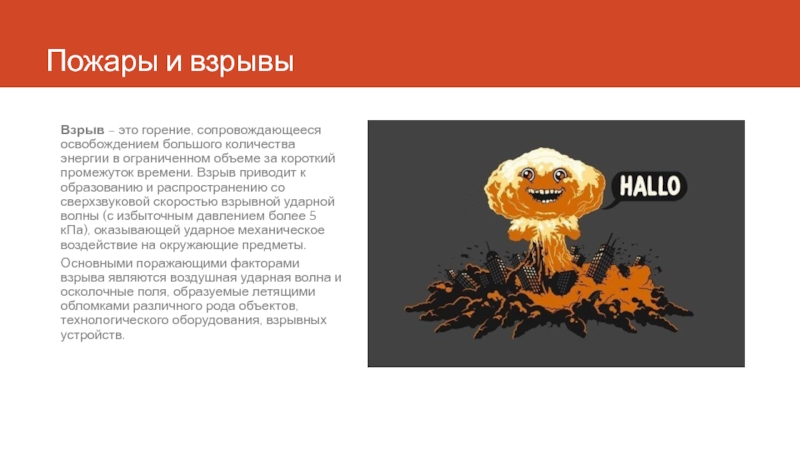 Пожары и взрывы

Взрыв – это горение, сопровождающееся освобождением большого количества энергии в ограниченном объеме за короткий промежуток времени. Взрыв приводит к образованию и распространению со сверхзвуковой скоростью взрывной ударной волны (с избыточным давлением более 5 кПа), оказывающей ударное механическое воздействие на окружающие предметы.

Основными поражающими факторами взрыва являются воздушная ударная волна и осколочные поля, образуемые летящими обломками различного рода объектов, технологического оборудования, взрывных устройств.

HALLO